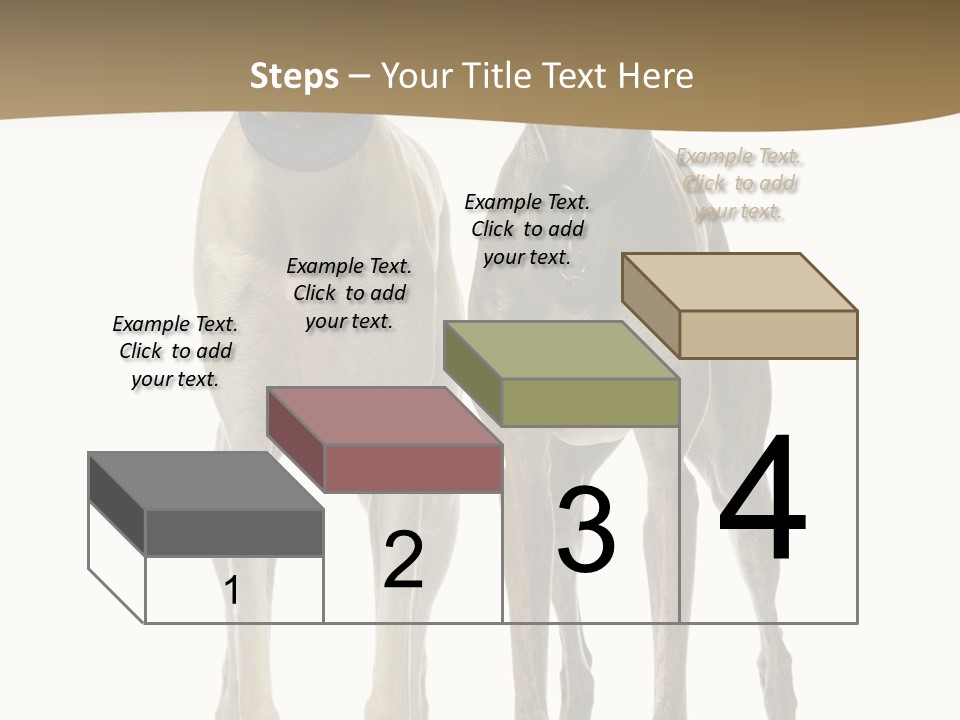 Steps – Your Title Text Here

Example Text. Click to add your text.

Example Text. Click to add your text.

Example Text. Click to add your text.

Example Text. Click to add your text.

1

2

3

4